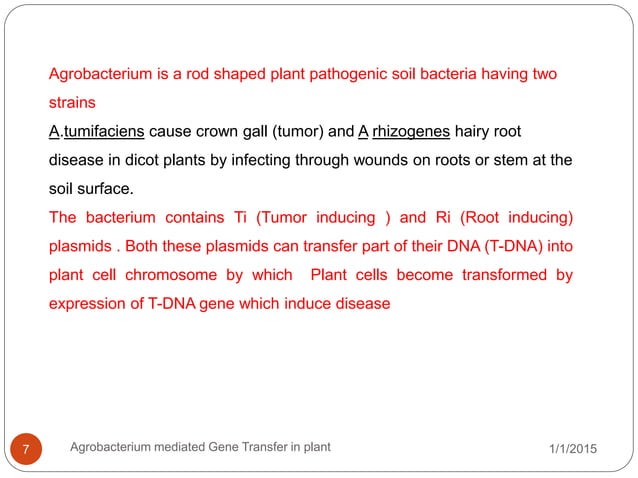 Agrobacterium is a rod shaped plant pathogenic soil bacteria having two strains

A.tumifaciens cause crown gall (tumor) and A rhizogenes hairy root disease in dicot plants by infecting through wounds on roots or stem at the soil surface.

The bacterium contains Ti (Tumor inducing ) and Ri (Root inducing) plasmids . Both these plasmids can transfer part of their DNA (T-DNA) into plant cell chromosome by which Plant cells become transformed by expression of T-DNA gene which induce disease

7

Agrobacterium mediated Gene Transfer in plant

1/1/2015